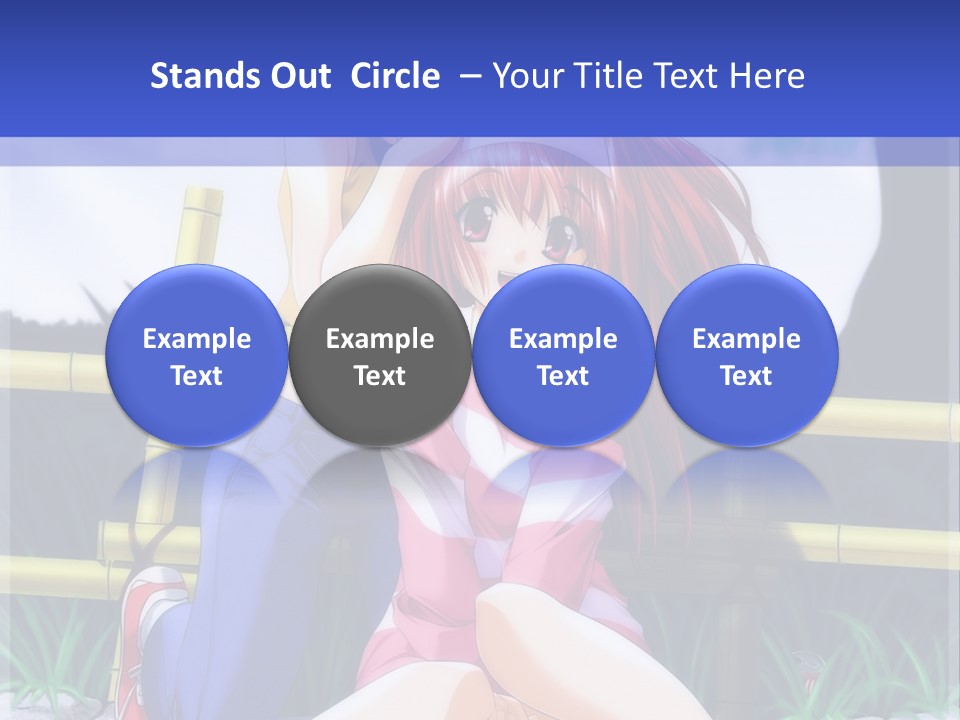 Stands Out Circle – Your Title Text Here

Example Text

Example Text

Example Text

Example Text